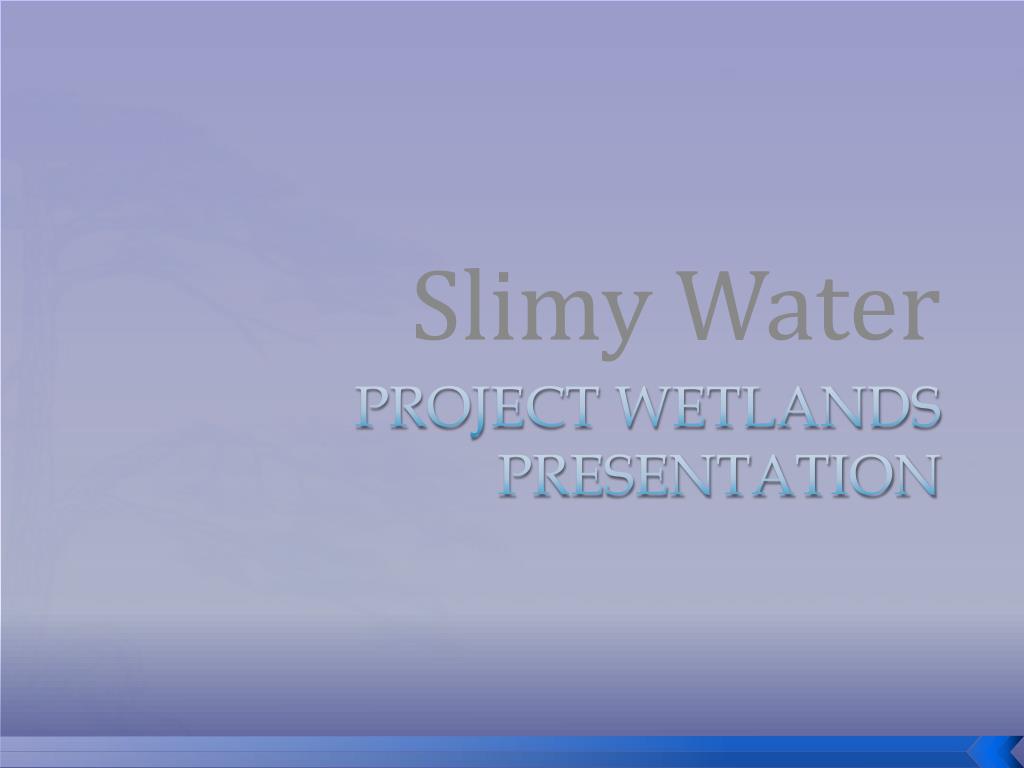 Slimy Water

PROJECT WETLANDS PRESENTATION